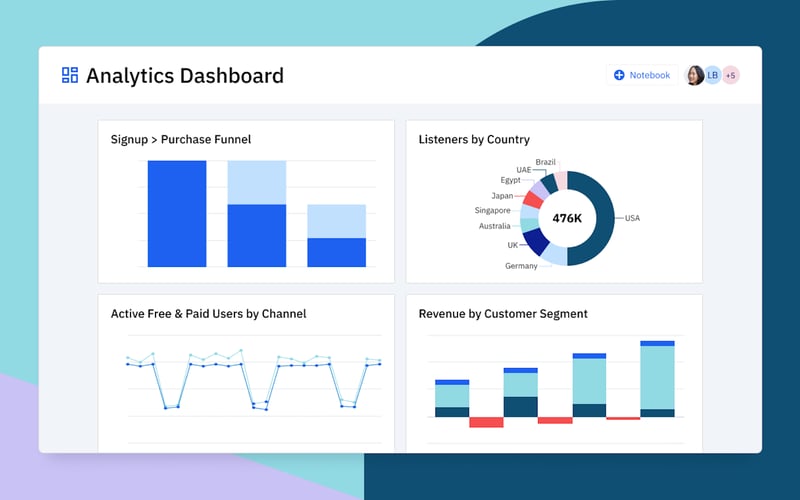 Analytics Dashboard

Notebook LB +5

Signup > Purchase Funnel

Listeners by Country

Brazil
UAE
Egypt
Japan
Singapore
Australia
UK
Germany
476K
USA

Active Free & Paid Users by Channel

Revenue by Customer Segment